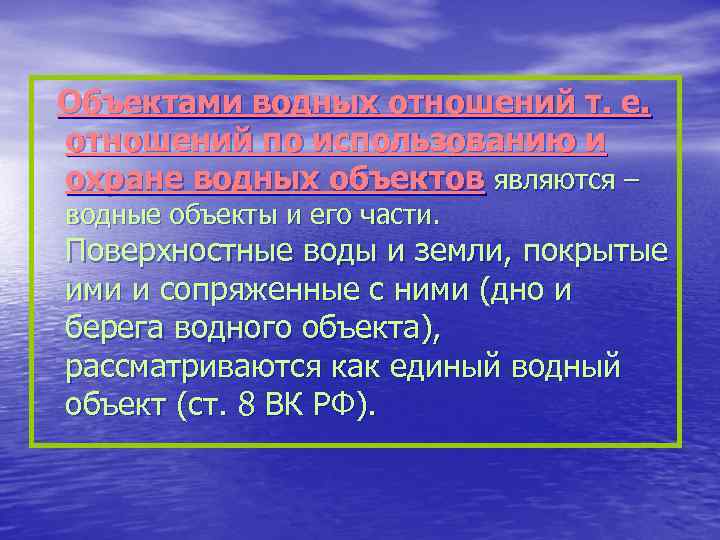 Объектами водных отношений т. е. отношений по использованию и охране водных объектов являются – водные объекты и его части.

Поверхностные воды и земли, покрытые ими и сопряженные с ними (дно и берега водного объекта), рассматриваются как единый водный объект (ст. 8 ВК РФ).